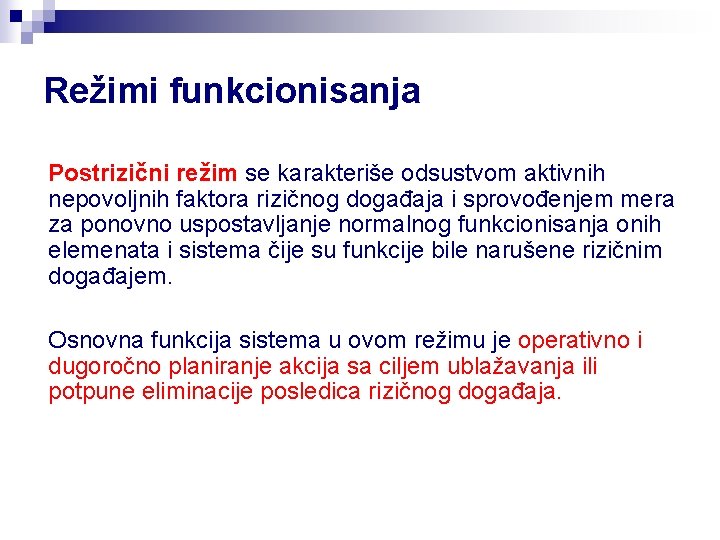 Režimi funkcionisanja

Postrizični režim se karakteriše odsustvom aktivnih nepovoljnih faktora rizičnog događaja i sprovođenjem mera za ponovno uspostavljanje normalnog funkcionisanja onih elemenata i sistema čije su funkcije bile narušene rizičnim događajem.

Osnovna funkcija sistema u ovom režimu je operativno i dugoročno planiranje akcija sa ciljem ublažavanja ili potpune eliminacije posledica rizičnog događaja.